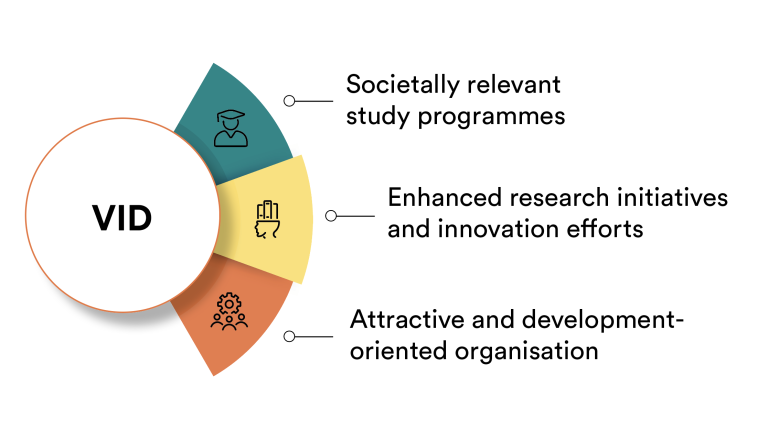 VID

Societally relevant study programmes

Enhanced research initiatives and innovation efforts

Attractive and development-oriented organisation